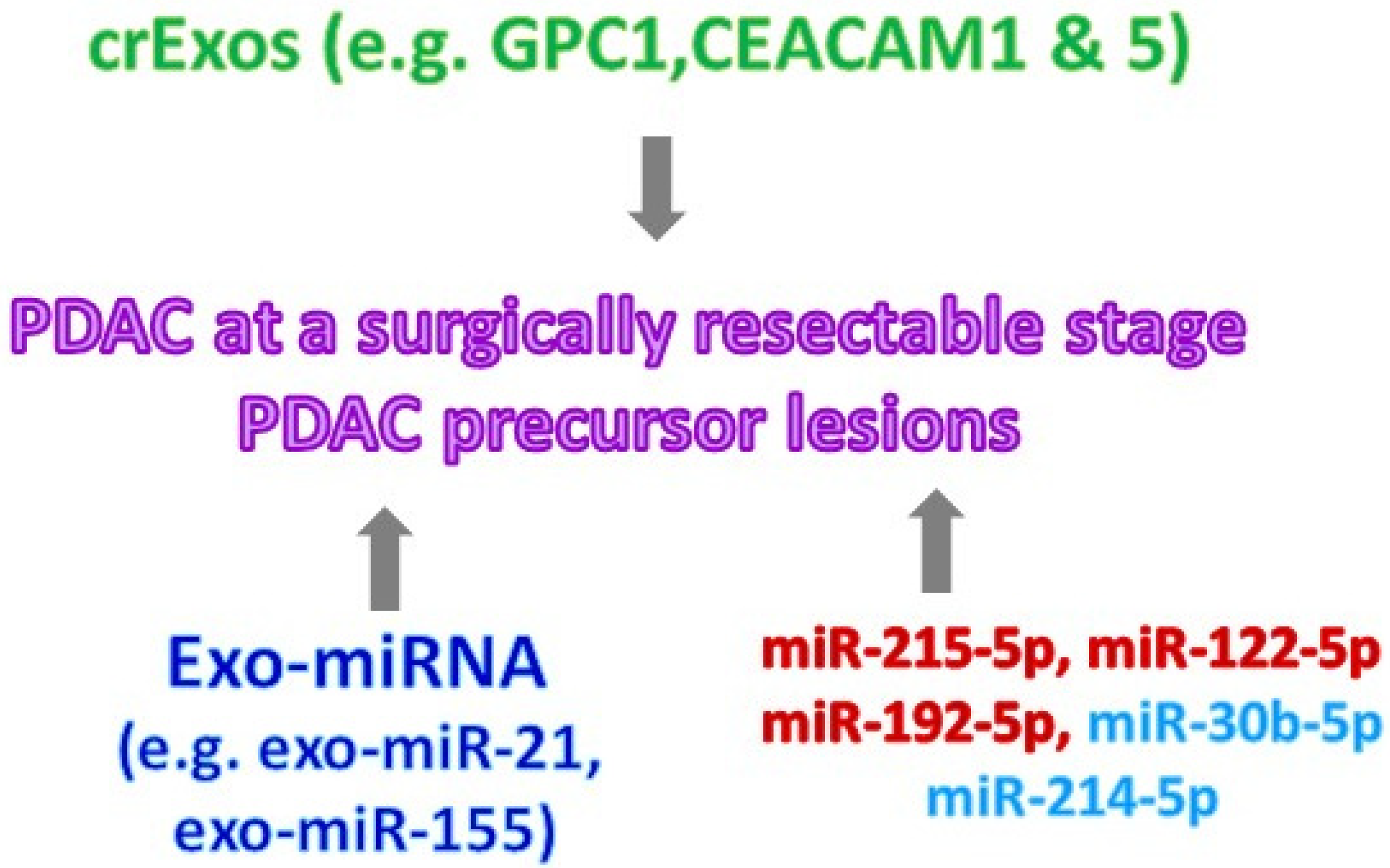 crExos (e.g. GPC1,CEACAM1 & 5)

PDAC at a surgically resectable stage
PDAC precursor lesions

Exo-miRNA
(e.g. exo-miR-21,
exo-miR-155)

miR-215-5p, miR-122-5p
miR-192-5p, miR-30b-5p
miR-214-5p